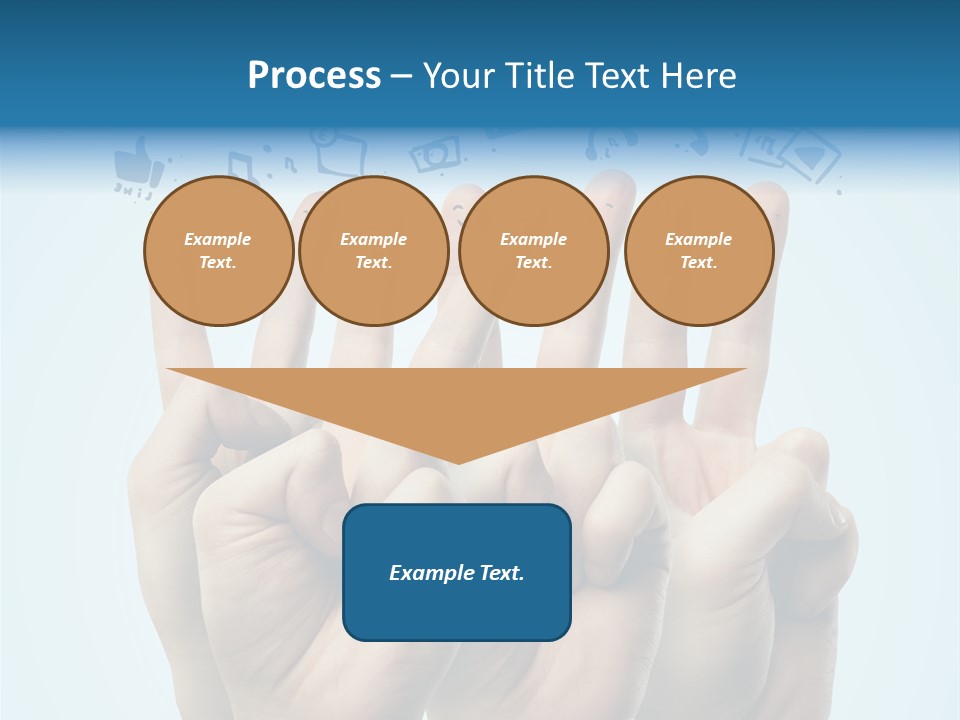 Process – Your Title Text Here

Example Text.

Example Text.

Example Text.

Example Text.

Example Text.